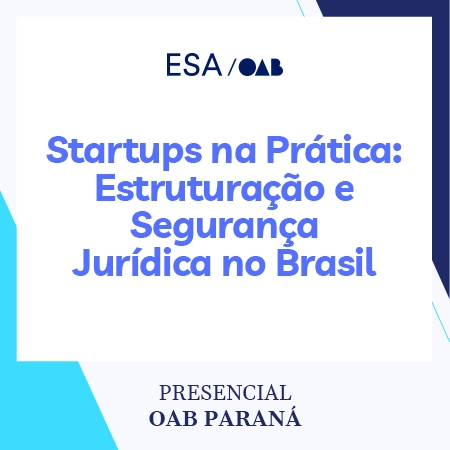 ESA / OAB

Startups na Prática: Estruturação e Segurança Jurídica no Brasil

PRESENCIAL
OAB PARANÁ